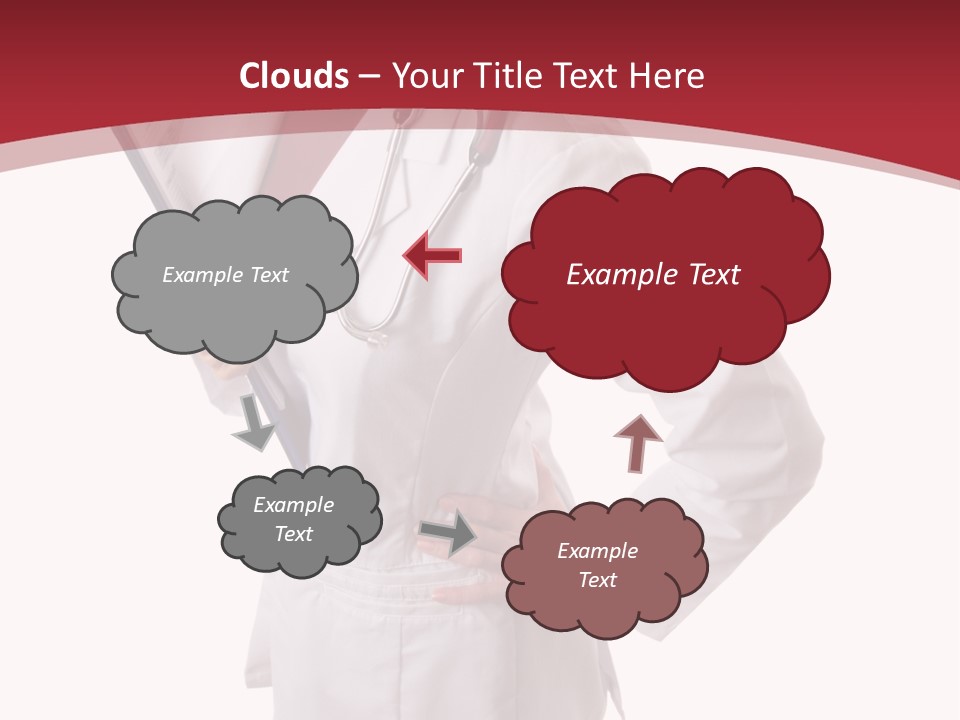 Clouds – Your Title Text Here

Example Text

Example Text

Example Text

Example Text